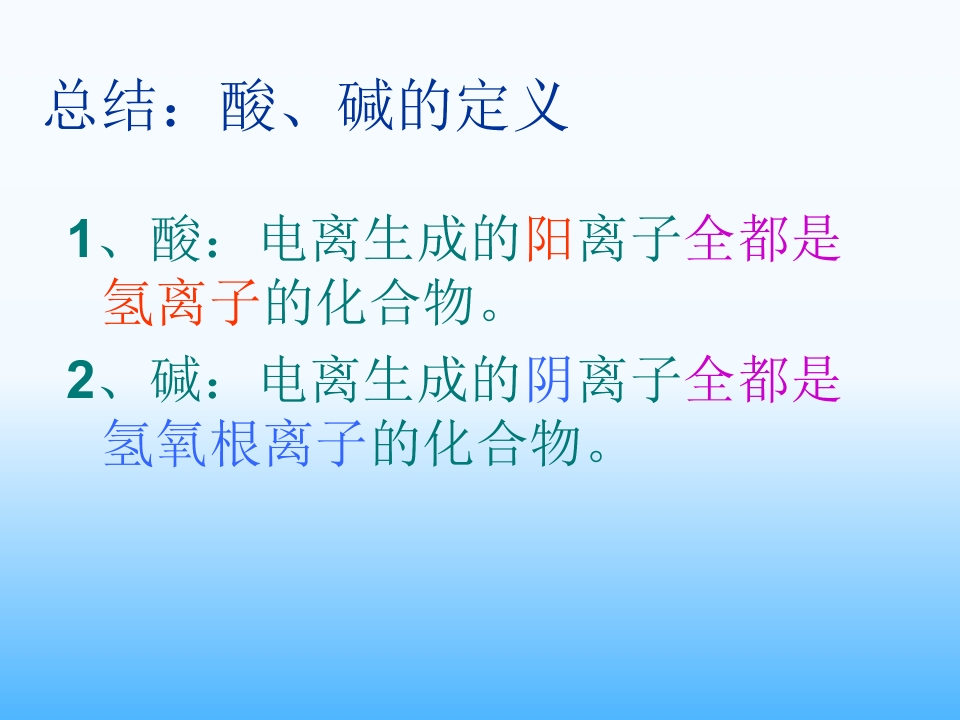 总结：酸、碱的定义

1、酸：电离生成的阳离子全都是氢离子的化合物。

2、碱：电离生成的阴离子全都是氢氧根离子的化合物。